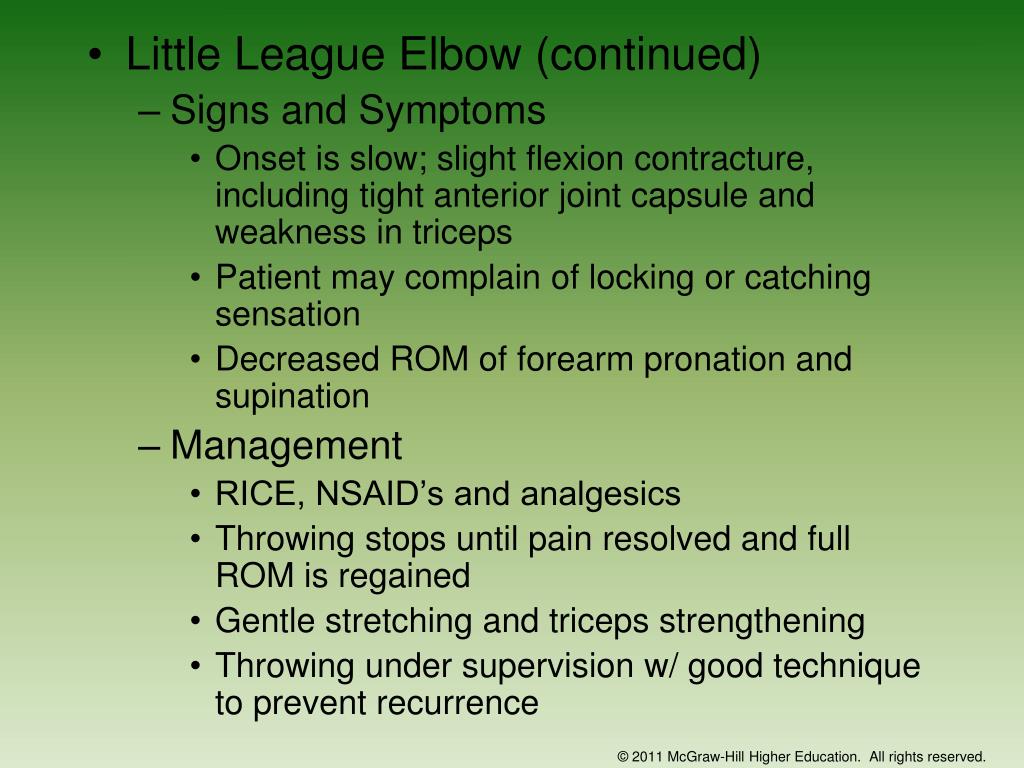 • Little League Elbow (continued)
– Signs and Symptoms
• Onset is slow; slight flexion contracture, including tight anterior joint capsule and weakness in triceps
• Patient may complain of locking or catching sensation
• Decreased ROM of forearm pronation and supination
– Management
• RICE, NSAID’s and analgesics
• Throwing stops until pain resolved and full ROM is regained
• Gentle stretching and triceps strengthening
• Throwing under supervision w/ good technique to prevent recurrence

© 2011 McGraw-Hill Higher Education. All rights reserved.